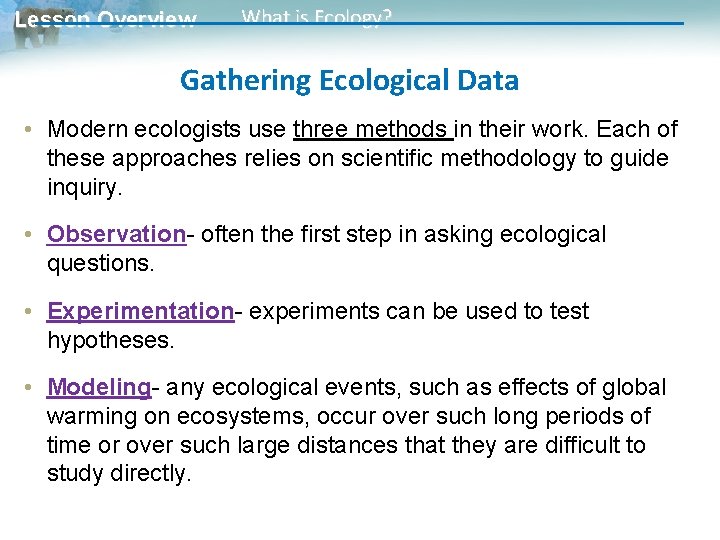 Lesson Overview What is Ecology?

Gathering Ecological Data

• Modern ecologists use three methods in their work. Each of these approaches relies on scientific methodology to guide inquiry.

• Observation- often the first step in asking ecological questions.

• Experimentation- experiments can be used to test hypotheses.

• Modeling- any ecological events, such as effects of global warming on ecosystems, occur over such long periods of time or over such large distances that they are difficult to study directly.